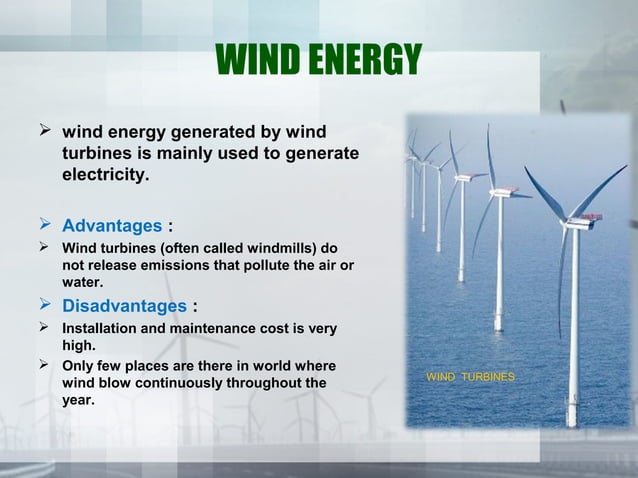 WIND ENERGY

➢ wind energy generated by wind turbines is mainly used to generate electricity.

➢ Advantages :

➢ Wind turbines (often called windmills) do not release emissions that pollute the air or water.

➢ Disadvantages :

➢ Installation and maintenance cost is very high.

➢ Only few places are there in world where wind blow continuously throughout the year.

WIND TURBINES